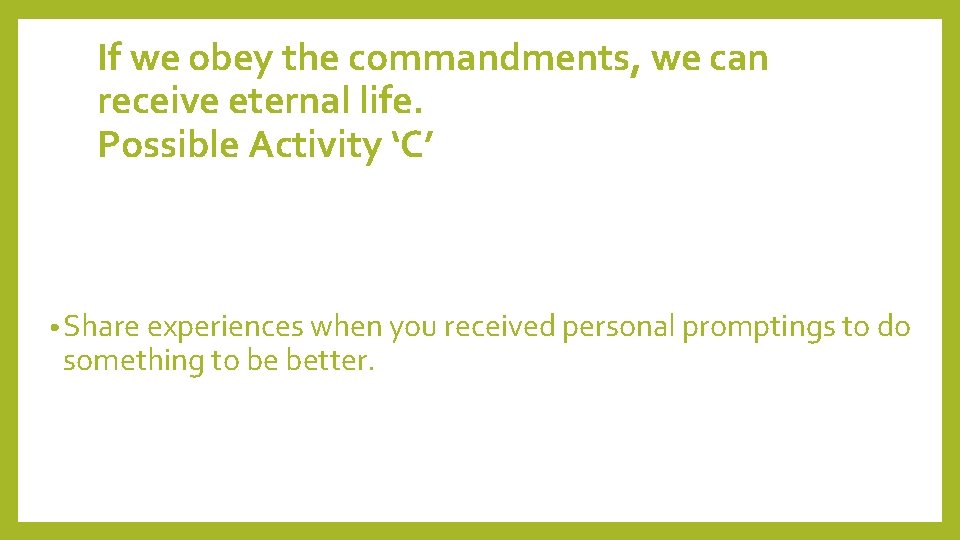 If we obey the commandments, we can receive eternal life.
Possible Activity ‘C’

• Share experiences when you received personal promptings to do something to be better.